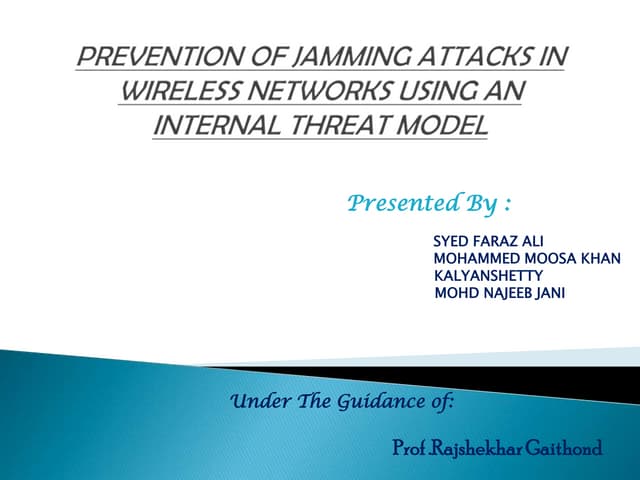 PREVENTION OF JAMMING ATTACKS IN WIRELESS NETWORKS USING AN INTERNAL THREAT MODEL

Presented By :

SYED FARAZ ALI
MOHAMMED MOOSA KHAN
KALYANSHETTY
MOHD NAJEEB JANI

Under The Guidance of:

Prof.Rajshekhar Gaithond